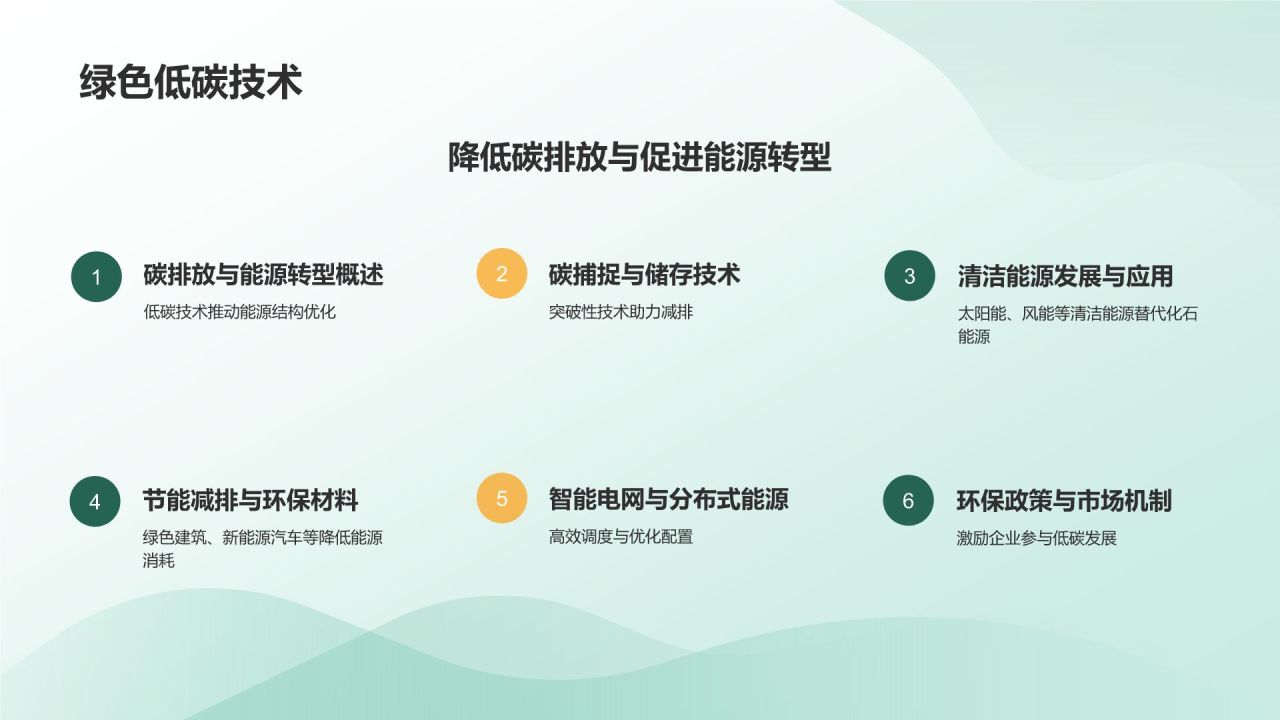 绿色低碳技术

降低碳排放与促进能源转型

1
碳排放与能源转型概述
低碳技术推动能源结构优化

2
碳捕捉与储存技术
突破性技术助力减排

3
清洁能源发展与应用
太阳能、风能等清洁能源替代化石能源

4
节能减排与环保材料
绿色建筑、新能源汽车等降低能源消耗

5
智能电网与分布式能源
高效调度与优化配置

6
环保政策与市场机制
激励企业参与低碳发展